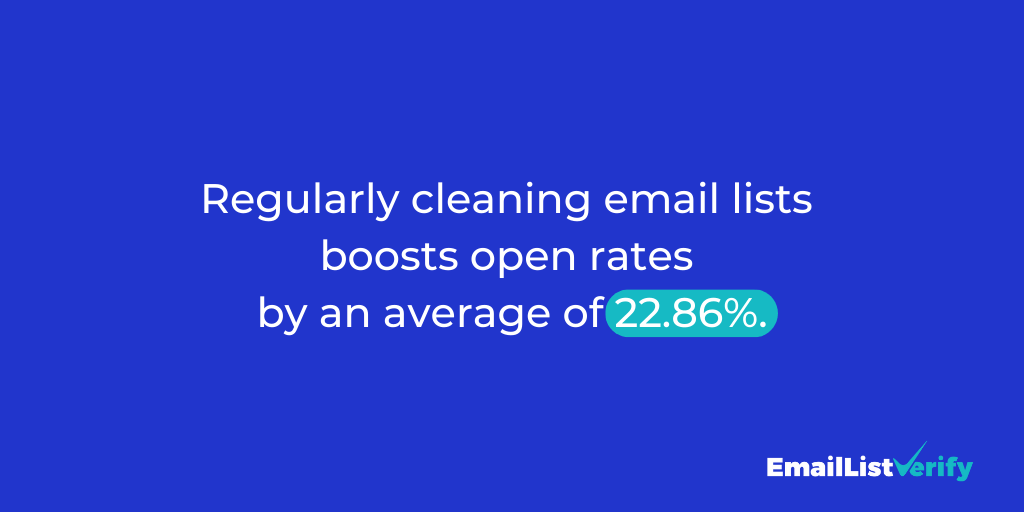 Regularly cleaning email lists boosts open rates by an average of 22.86%.

EmailListVerify